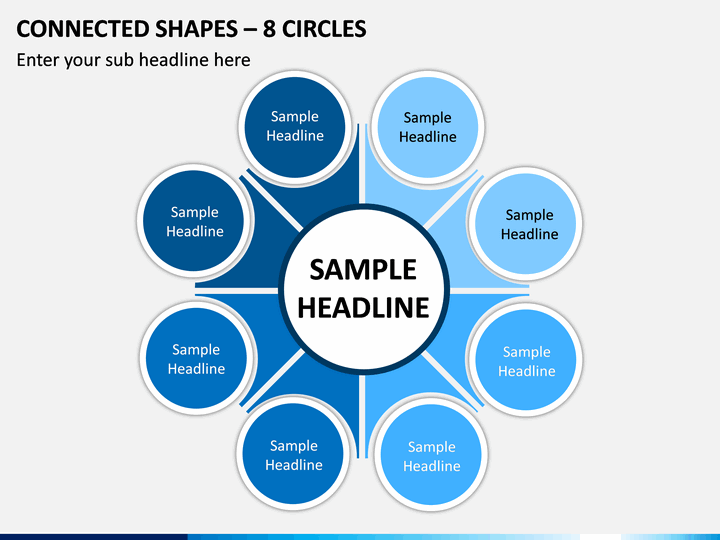 CONNECTED SHAPES – 8 CIRCLES

Enter your sub headline here

Sample Headline

Sample Headline

Sample Headline

Sample Headline

SAMPLE HEADLINE

Sample Headline

Sample Headline

Sample Headline

Sample Headline